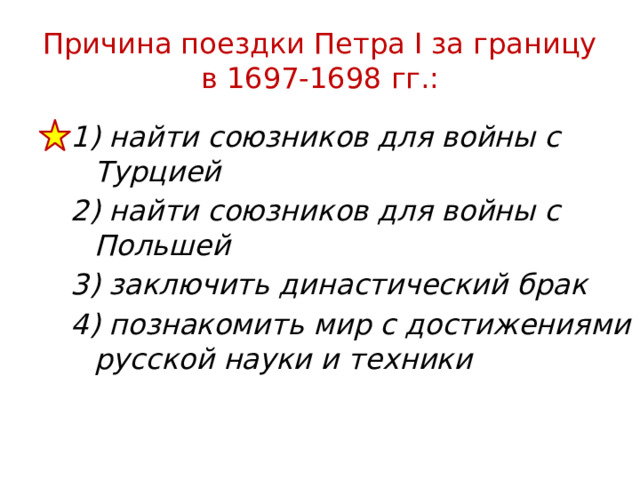 Причина поездки Петра I за границу в 1697-1698 гг.:

1) найти союзников для войны с Турцией

2) найти союзников для войны с Польшей

3) заключить династический брак

4) познакомить мир с достижениями русской науки и техники